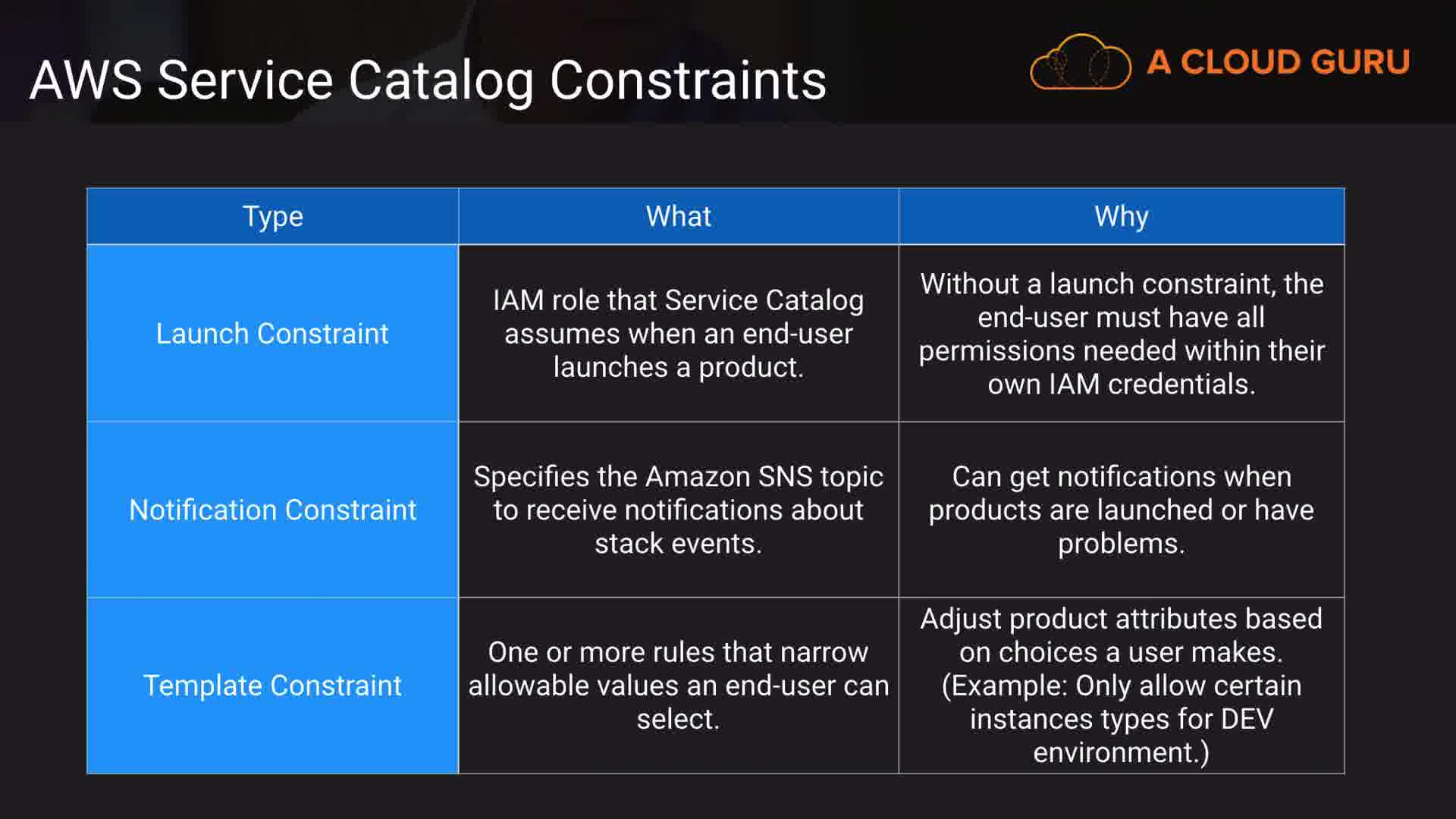 AWS Service Catalog Constraints

A CLOUD GURU

| Type | What | Why |
|---|---|---|
| Launch Constraint | IAM role that Service Catalog assumes when an end-user launches a product. | Without a launch constraint, the end-user must have all permissions needed within their own IAM credentials. |
| Notification Constraint | Specifies the Amazon SNS topic to receive notifications about stack events. | Can get notifications when products are launched or have problems. |
| Template Constraint | One or more rules that narrow allowable values an end-user can select. | Adjust product attributes based on choices a user makes. (Example: Only allow certain instances types for DEV environment.) |